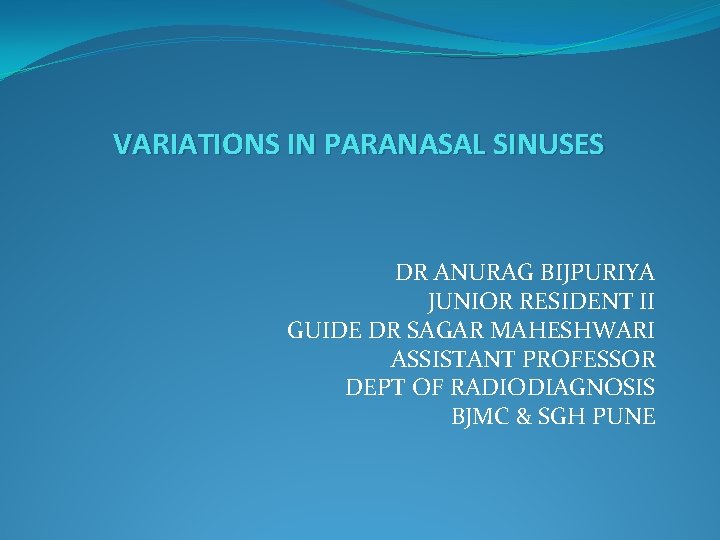 VARIATIONS IN PARANASAL SINUSES

DR ANURAG BIJPURIYA
JUNIOR RESIDENT II
GUIDE DR SAGAR MAHESHWARI
ASSISTANT PROFESSOR
DEPT OF RADIODIAGNOSIS
BJMC & SGH PUNE